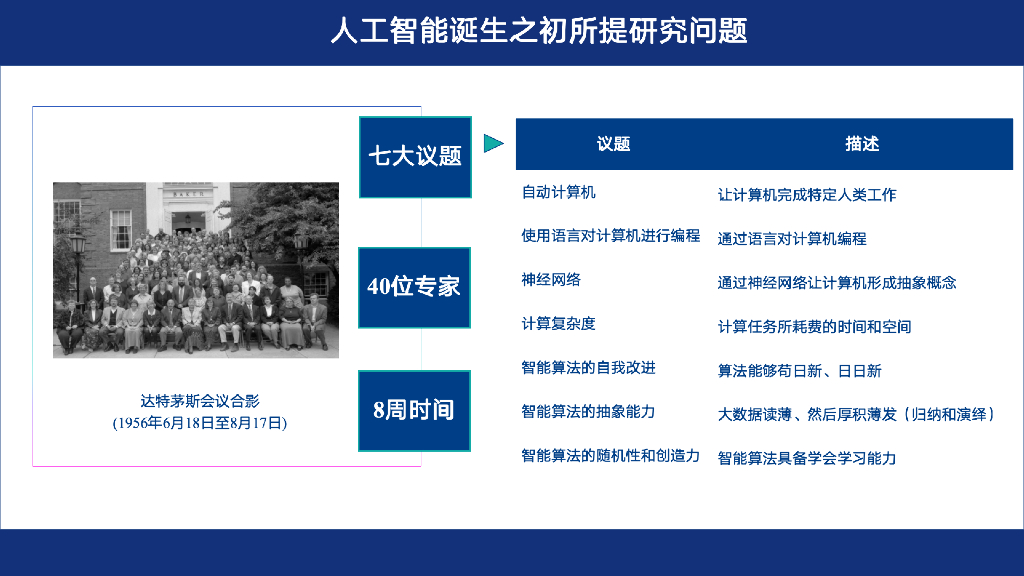 人工智能诞生之初所提研究问题

达特茅斯会议合影
(1956年6月18日至8月17日)

七大议题

40位专家

8周时间

| 议题 | 描述 |
|---|---|
| 自动计算机 | 让计算机完成特定人类工作 |
| 使用语言对计算机进行编程 | 通过语言对计算机编程 |
| 神经网络 | 通过神经网络让计算机形成抽象概念 |
| 计算复杂度 | 计算任务所耗费的时间和空间 |
| 智能算法的自我改进 | 算法能够苟日新、日日新 |
| 智能算法的抽象能力 | 大数据读薄、然后厚积薄发（归纳和演绎） |
| 智能算法的随机性和创造力 | 智能算法具备学会学习能力 |